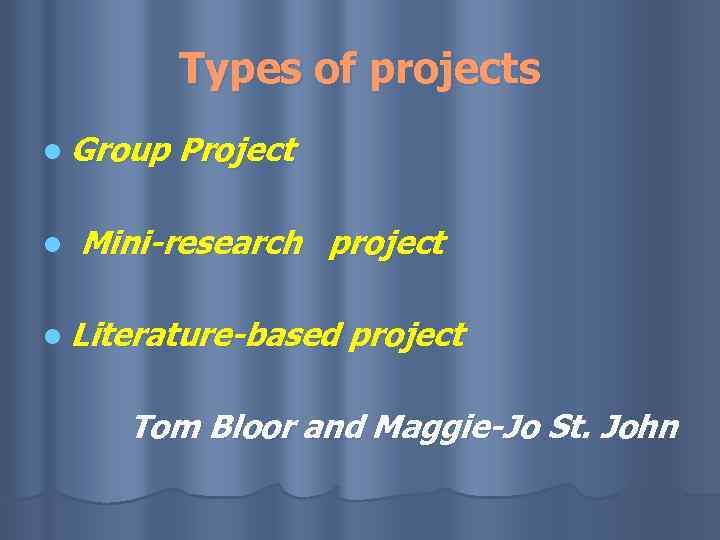 Types of projects

- Group Project
- Mini-research project
- Literature-based project

Tom Bloor and Maggie-Jo St. John